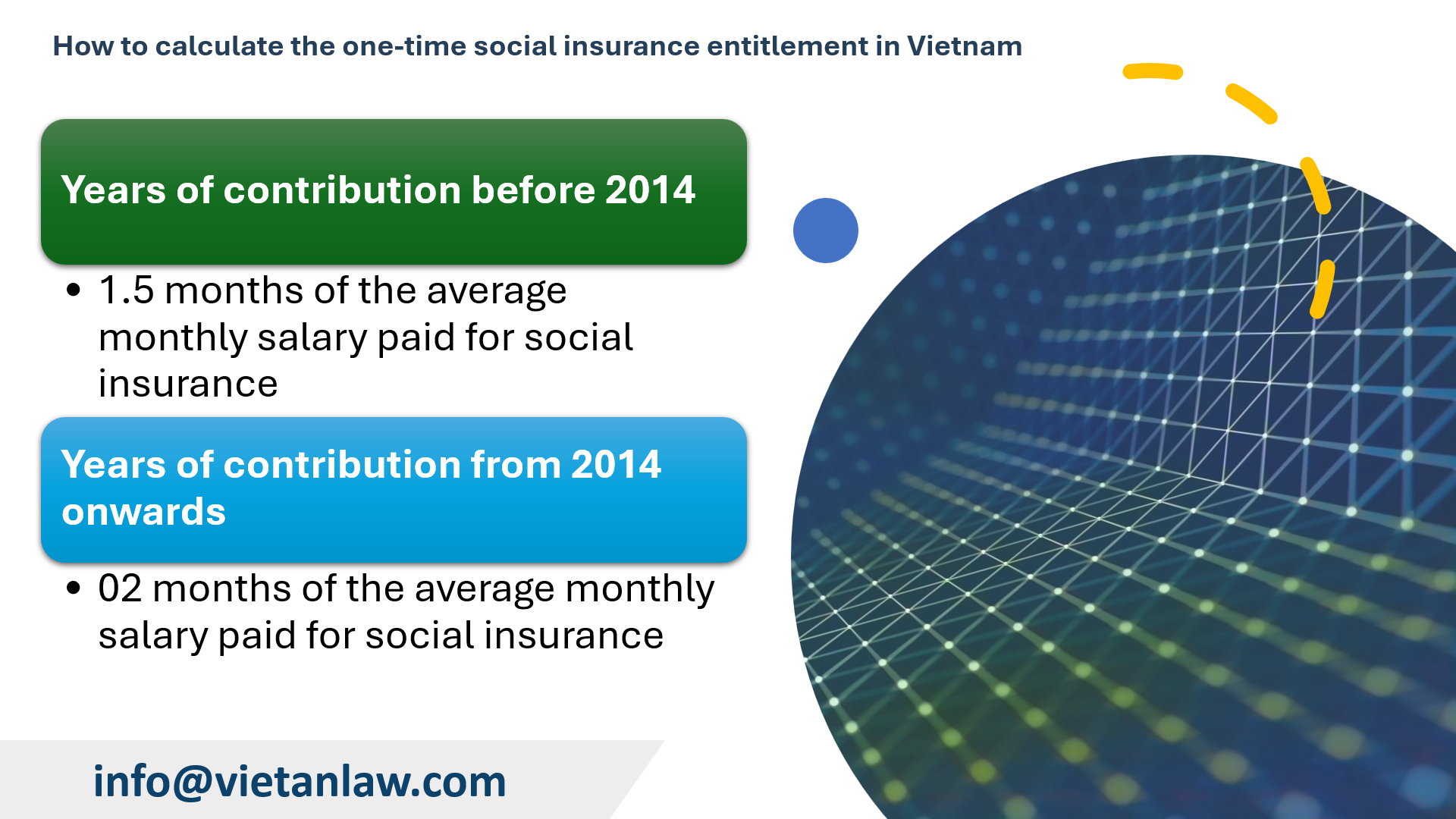 How to calculate the one-time social insurance entitlement in Vietnam

Years of contribution before 2014

• 1.5 months of the average monthly salary paid for social insurance

Years of contribution from 2014 onwards

• 02 months of the average monthly salary paid for social insurance

info@vietanlaw.com